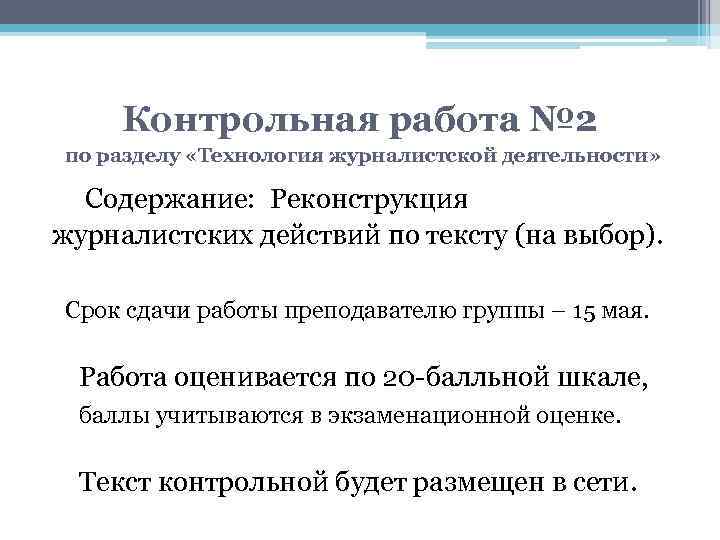 Контрольная работа №2
по разделу «Технология журналистской деятельности»

Содержание: Реконструкция журналистских действий по тексту (на выбор).

Срок сдачи работы преподавателю группы – 15 мая.

Работа оценивается по 20-балльной шкале, баллы учитываются в экзаменационной оценке.

Текст контрольной будет размещен в сети.